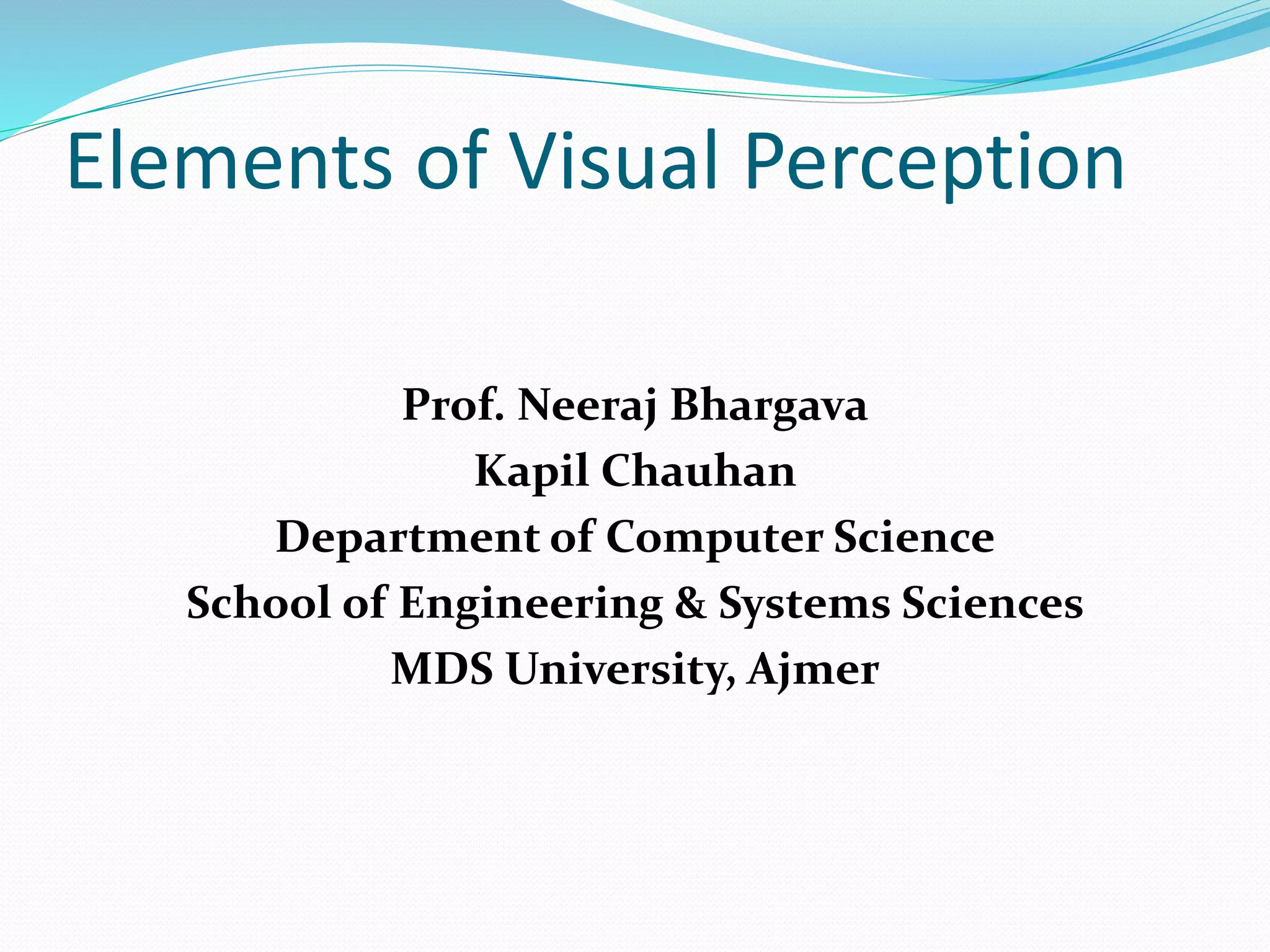 Elements of Visual Perception

Prof. Neeraj Bhargava
Kapil Chauhan
Department of Computer Science
School of Engineering & Systems Sciences
MDS University, Ajmer